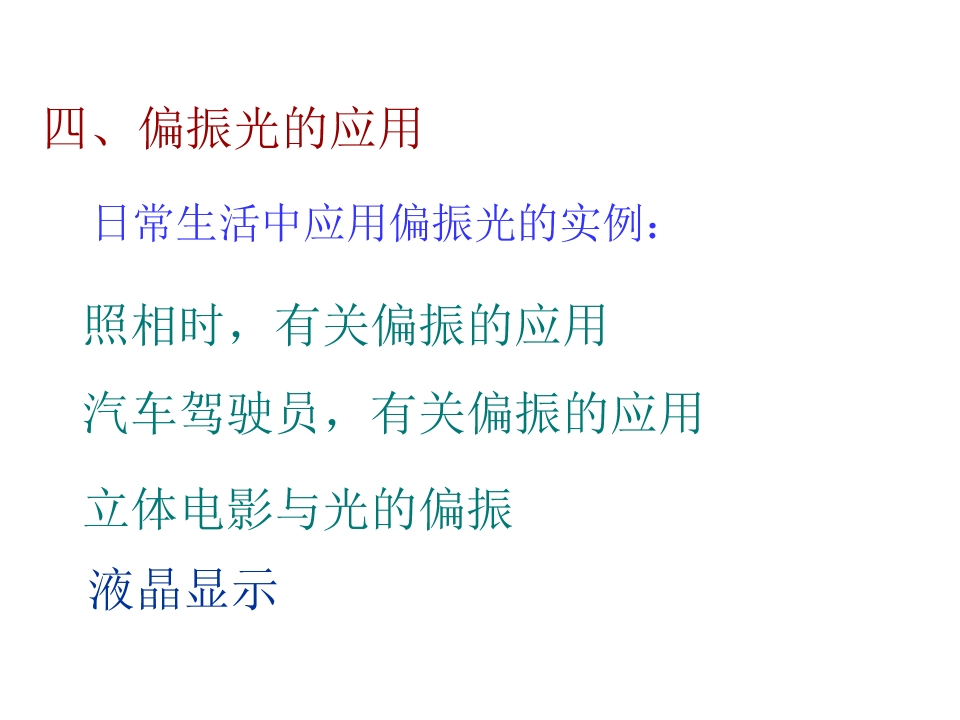 四、偏振光的应用

日常生活中应用偏振光的实例：

照相时，有关偏振的应用

汽车驾驶员，有关偏振的应用

立体电影与光的偏振

液晶显示